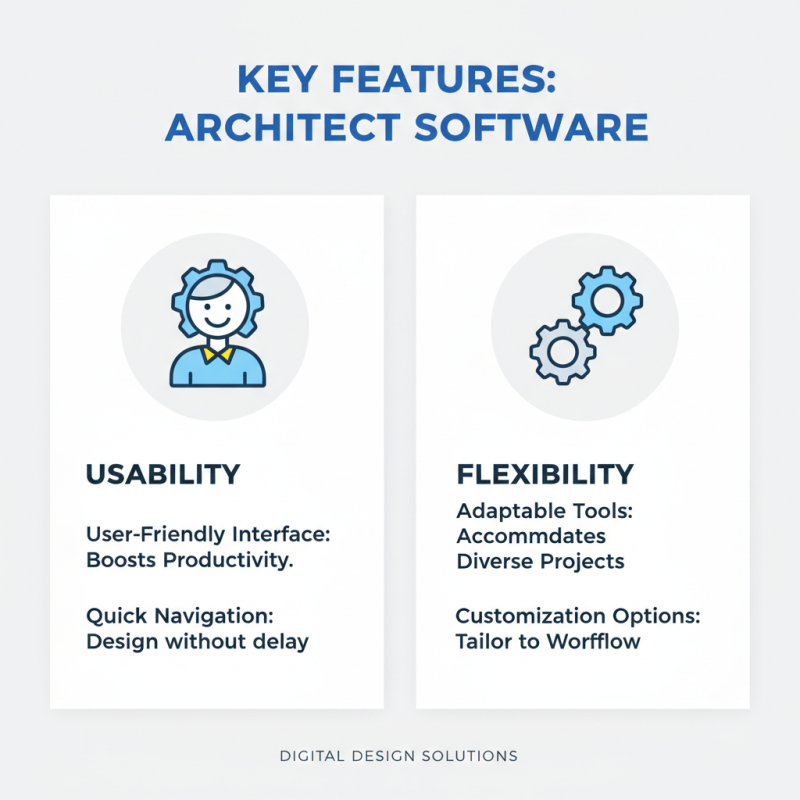 KEY FEATURES:
ARCHITECT SOFTWARE

USABILITY

User-Friendly Interface: Boosts Productivity.

Quick Navigation: Design without delay

FLEXIBILITY

Adaptable Tools: Accommdates Diverse Projects

Customization Options: Tailor to Worfflow

DIGITAL DESIGN SOLUTIONS